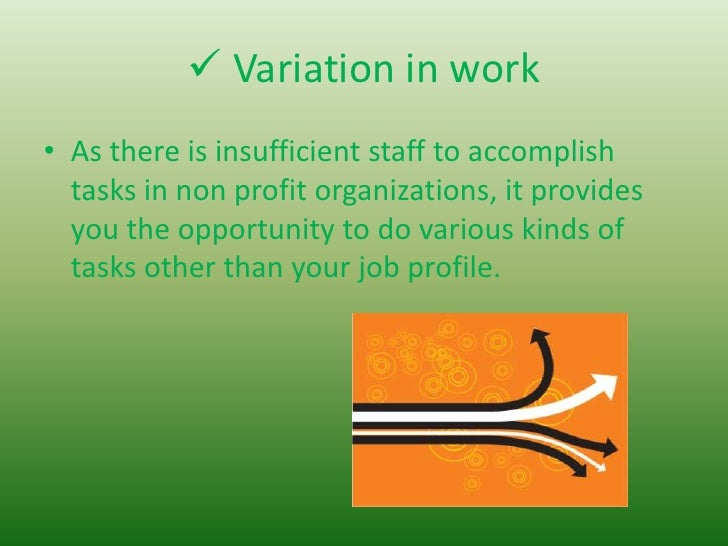 ✓ Variation in work

• As there is insufficient staff to accomplish tasks in non profit organizations, it provides you the opportunity to do various kinds of tasks other than your job profile.